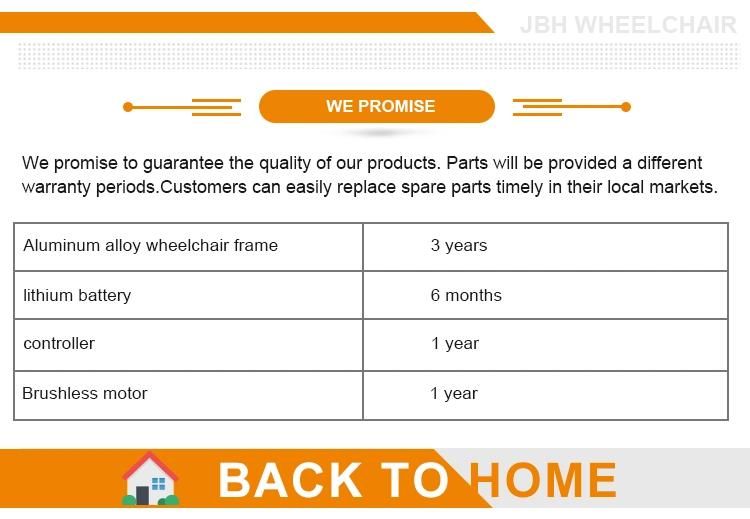 JBH WHEELCHAIR

WE PROMISE

We promise to guarantee the quality of our products. Parts will be provided a different warranty periods.Customers can easily replace spare parts timely in their local markets.

| Aluminum alloy wheelchair frame | 3 years |
|---|---|
| lithium battery | 6 months |
| controller | 1 year |
| Brushless motor | 1 year |

BACK TO HOME